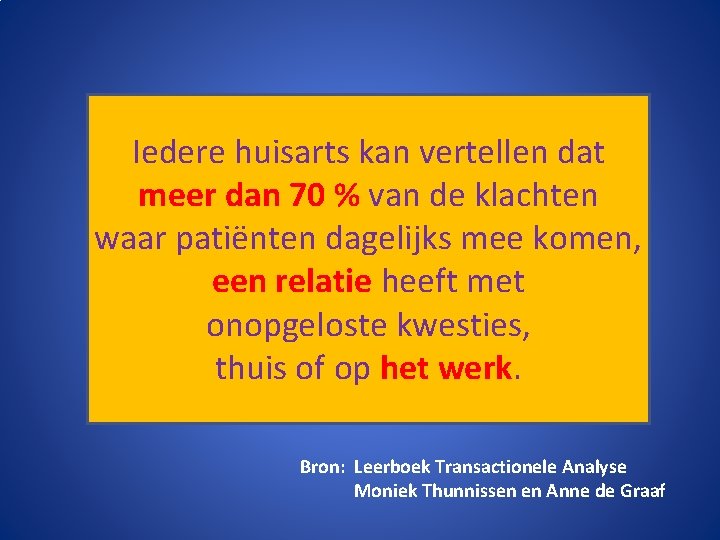 Iedere huisarts kan vertellen dat meer dan 70 % van de klachten waar patiënten dagelijks mee komen, een relatie heeft met onopgeloste kwesties, thuis of op het werk.

Bron: Leerboek Transactionele Analyse
Moniek Thunnissen en Anne de Graaf